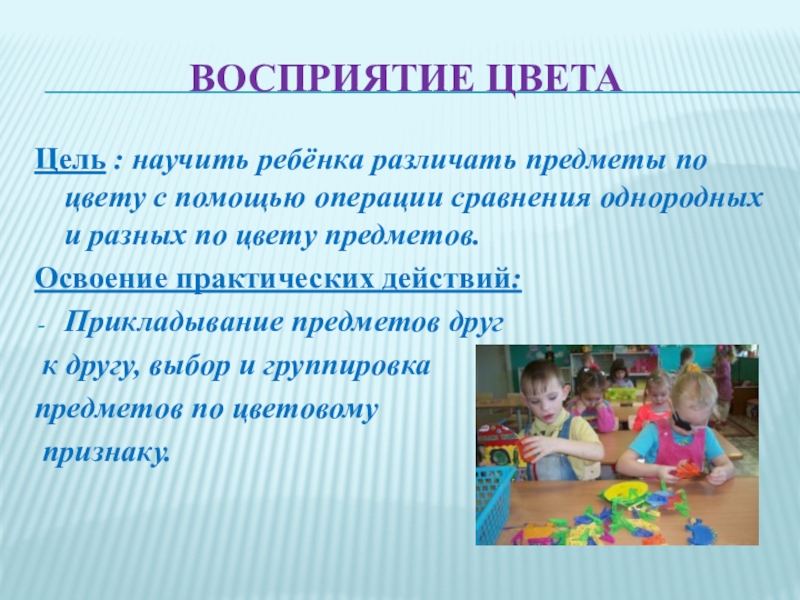 ВОСПРИЯТИЕ ЦВЕТА

Цель : научить ребёнка различать предметы по цвету с помощью операции сравнения однородных и разных по цвету предметов.

Освоение практических действий:

- Прикладывание предметов друг к другу, выбор и группировка предметов по цветовому признаку.